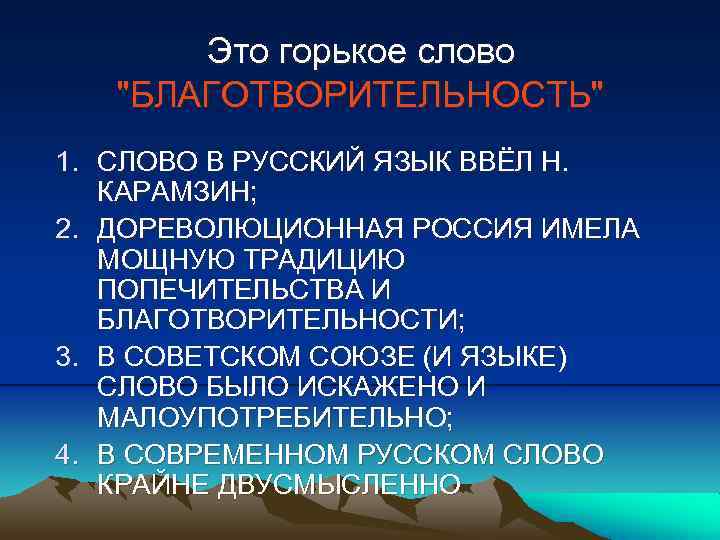 Это горькое слово "БЛАГОТВОРИТЕЛЬНОСТЬ"

1. СЛОВО В РУССКИЙ ЯЗЫК ВВЁЛ Н. КАРАМЗИН;
2. ДОРЕВОЛЮЦИОННАЯ РОССИЯ ИМЕЛА МОЩНУЮ ТРАДИЦИЮ ПОПЕЧИТЕЛЬСТВА И БЛАГОТВОРИТЕЛЬНОСТИ;
3. В СОВЕТСКОМ СОЮЗЕ (И ЯЗЫКЕ) СЛОВО БЫЛО ИСКАЖЕНО И МАЛОУПОТРЕБИТЕЛЬНО;
4. В СОВРЕМЕННОМ РУССКОМ СЛОВО КРАЙНЕ ДВУСМЫСЛЕННО